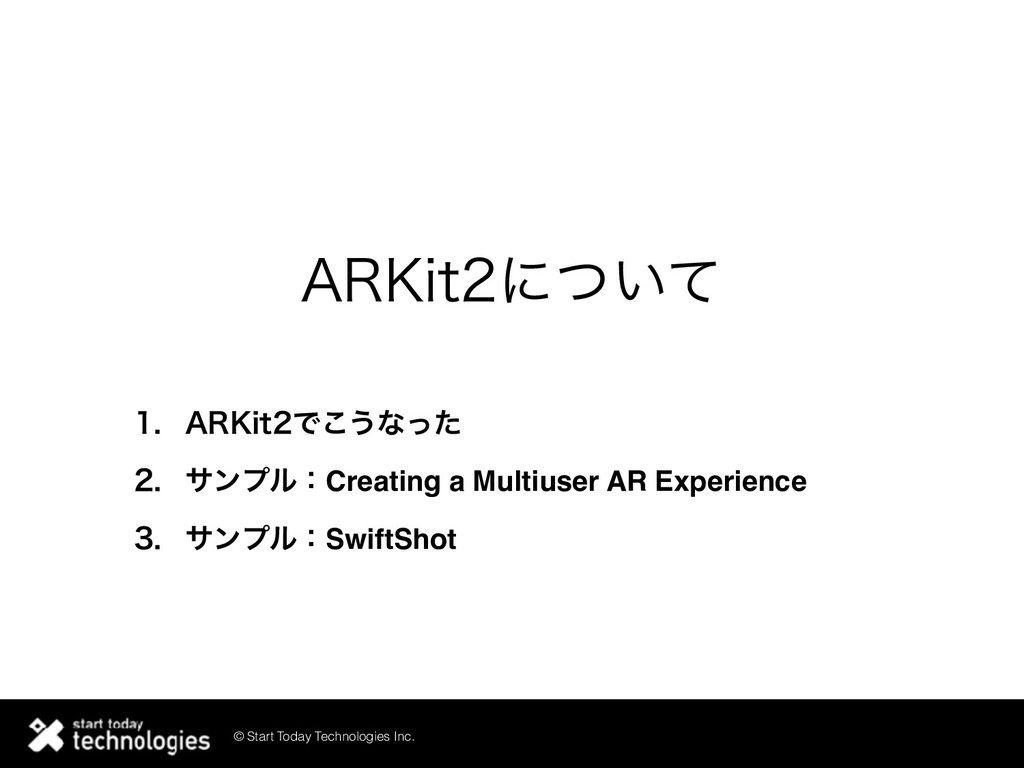 ARKit2について

1. ARKit2でこうなった
2. サンプル：Creating a Multiuser AR Experience
3. サンプル：SwiftShot

start today technologies

© Start Today Technologies Inc.